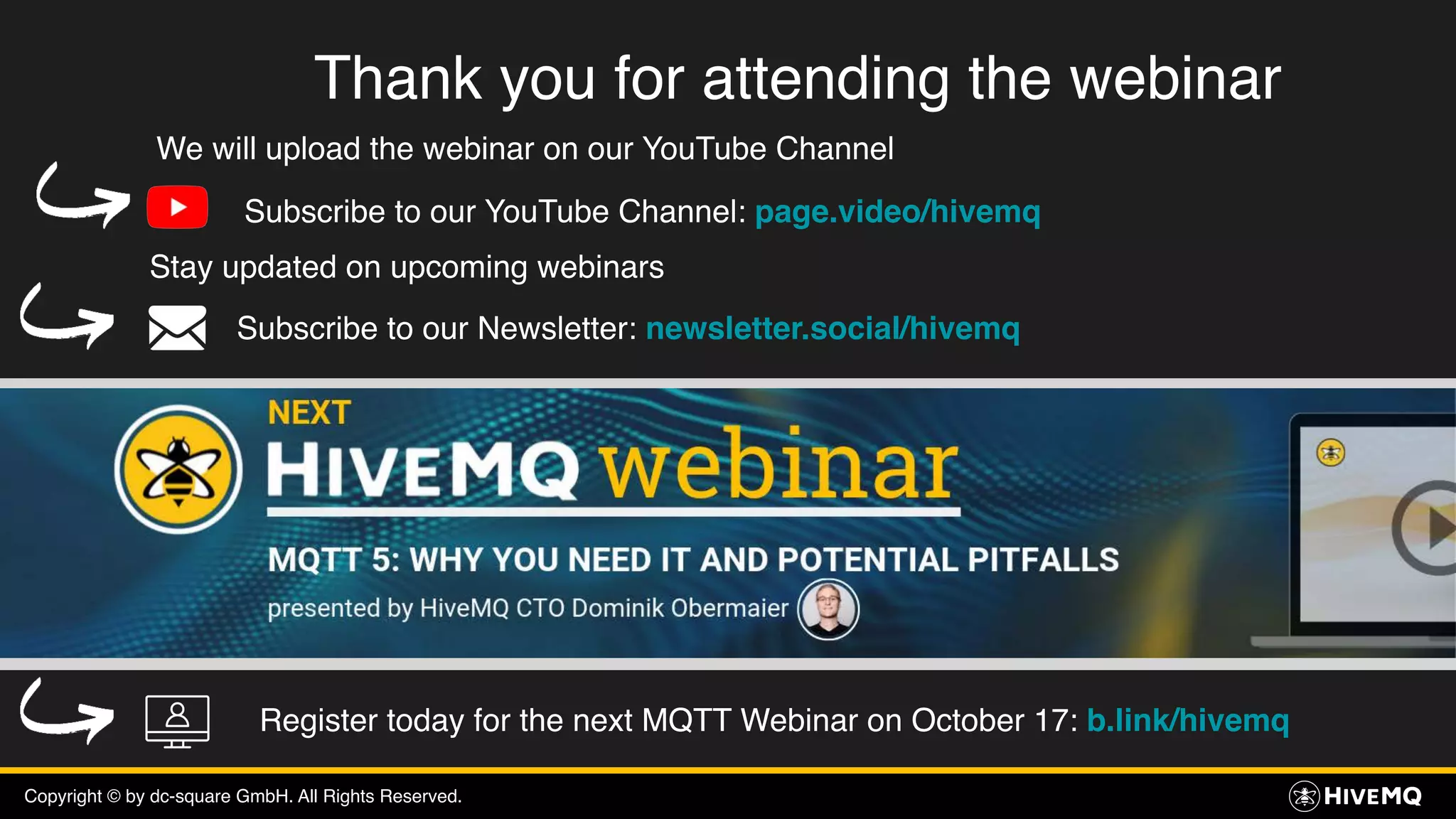 Thank you for attending the webinar

We will upload the webinar on our YouTube Channel

Subscribe to our YouTube Channel: page.video/hivemq

Stay updated on upcoming webinars

Subscribe to our Newsletter: newsletter.social/hivemq

NEXT

HIVEMQ webinar

MQTT 5: WHY YOU NEED IT AND POTENTIAL PITFALLS

presented by HiveMQ CTO Dominik Obermaier

Register today for the next MQTT Webinar on October 17: b.link/hivemq

Copyright © by dc-square GmbH. All Rights Reserved.

HIVEMQ